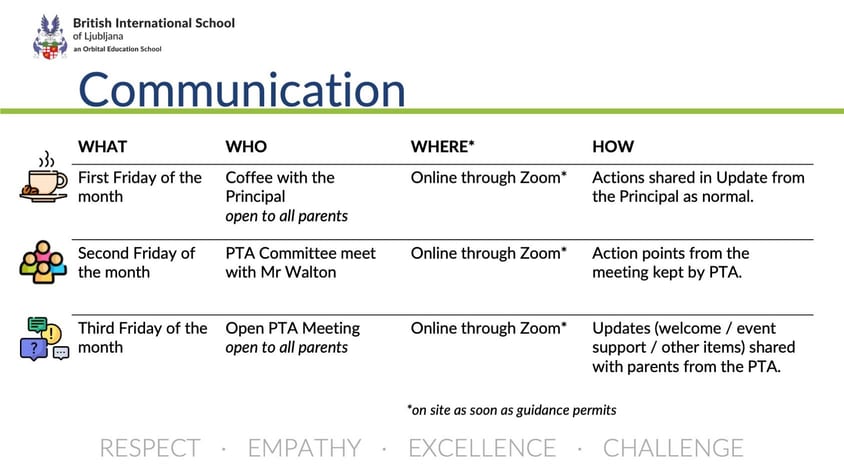 British International School
of Ljubljana
an Orbital Education School

Communication

| WHAT | WHO | WHERE* | HOW |
|---|---|---|---|
| First Friday of the month | Coffee with the Principal *open to all parents* | Online through Zoom* | Actions shared in Update from the Principal as normal. |
| Second Friday of the month | PTA Committee meet with Mr Walton | Online through Zoom* | Action points from the meeting kept by PTA. |
| Third Friday of the month | Open PTA Meeting *open to all parents* | Online through Zoom* | Updates (welcome / event support / other items) shared with parents from the PTA. |

*on site as soon as guidance permits

RESPECT · EMPATHY · EXCELLENCE · CHALLENGE